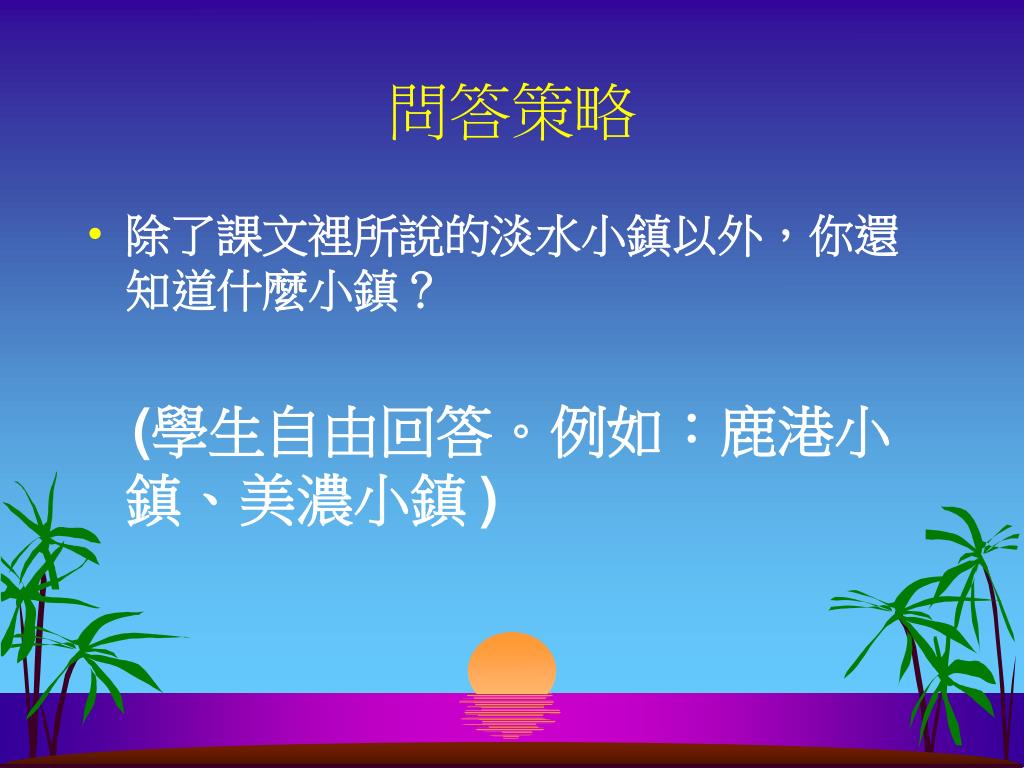 問答策略

• 除了課文裡所說的淡水小鎮以外，你還知道什麼小鎮？

(學生自由回答。例如：鹿港小鎮、美濃小鎮 )